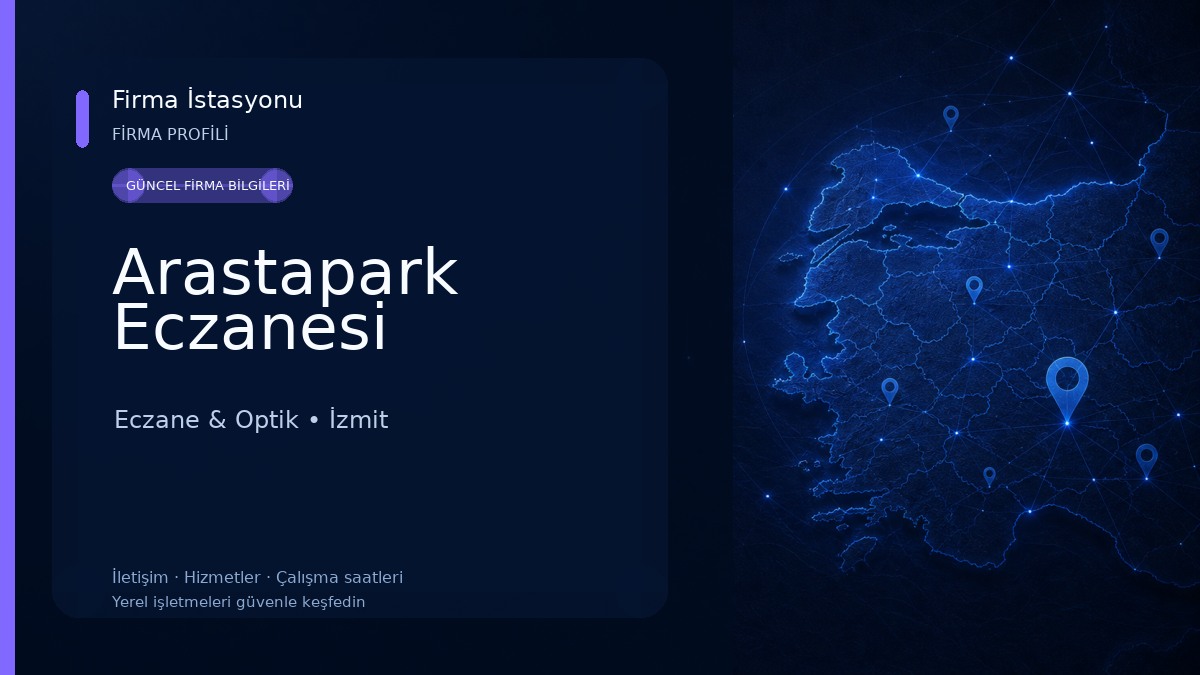 Firma İstasyonu
FİRMA PROFİLİ

GÜNCEL FİRMA BİLGİLERİ

Arastapark Eczanesi

Eczane & Optik • İzmit

İletişim · Hizmetler · Çalışma saatleri
Yerel işletmeleri güvenle keşfedin